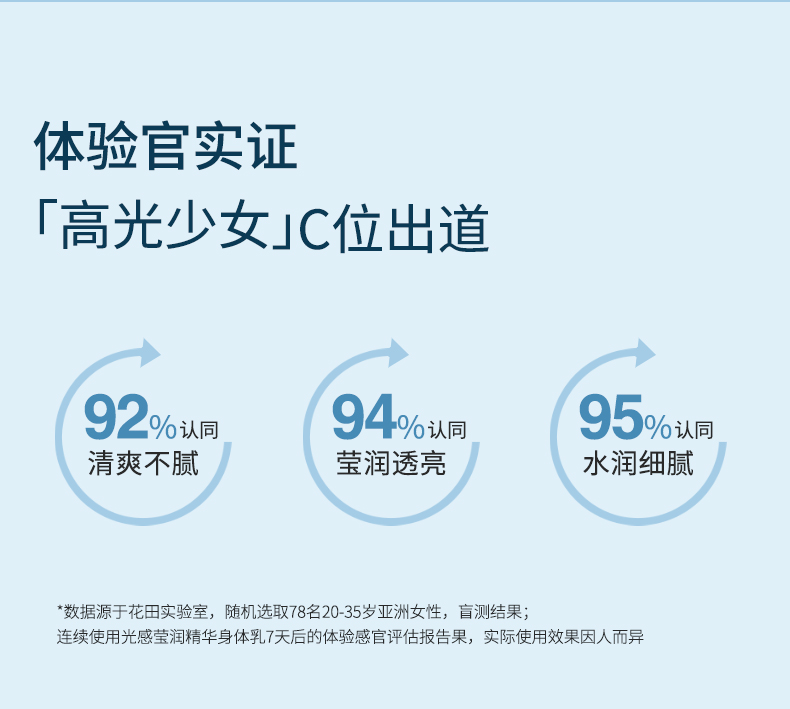 体验官实证

「高光少女」C位出道

92%认同
清爽不腻

94%认同
莹润透亮

95%认同
水润细腻

*数据源于花田实验室，随机选取78名20-35岁亚洲女性，盲测结果；
连续使用光感莹润精华身体乳7天后的体验感官评估报告果，实际使用效果因人而异